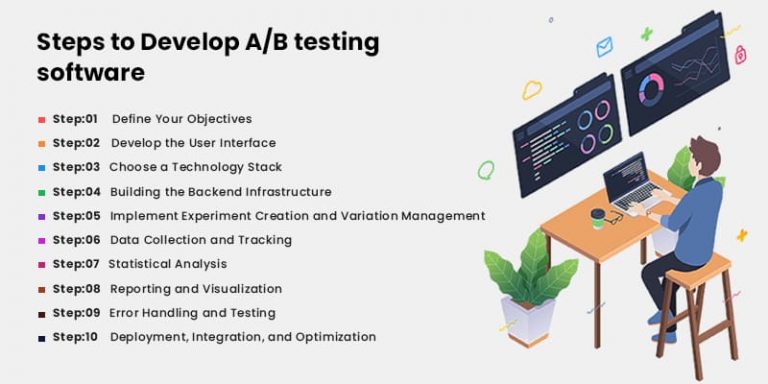 Steps to Develop A/B testing software

Step:01 Define Your Objectives
Step:02 Develop the User Interface
Step:03 Choose a Technology Stack
Step:04 Building the Backend Infrastructure
Step:05 Implement Experiment Creation and Variation Management
Step:06 Data Collection and Tracking
Step:07 Statistical Analysis
Step:08 Reporting and Visualization
Step:09 Error Handling and Testing
Step:10 Deployment, Integration, and Optimization